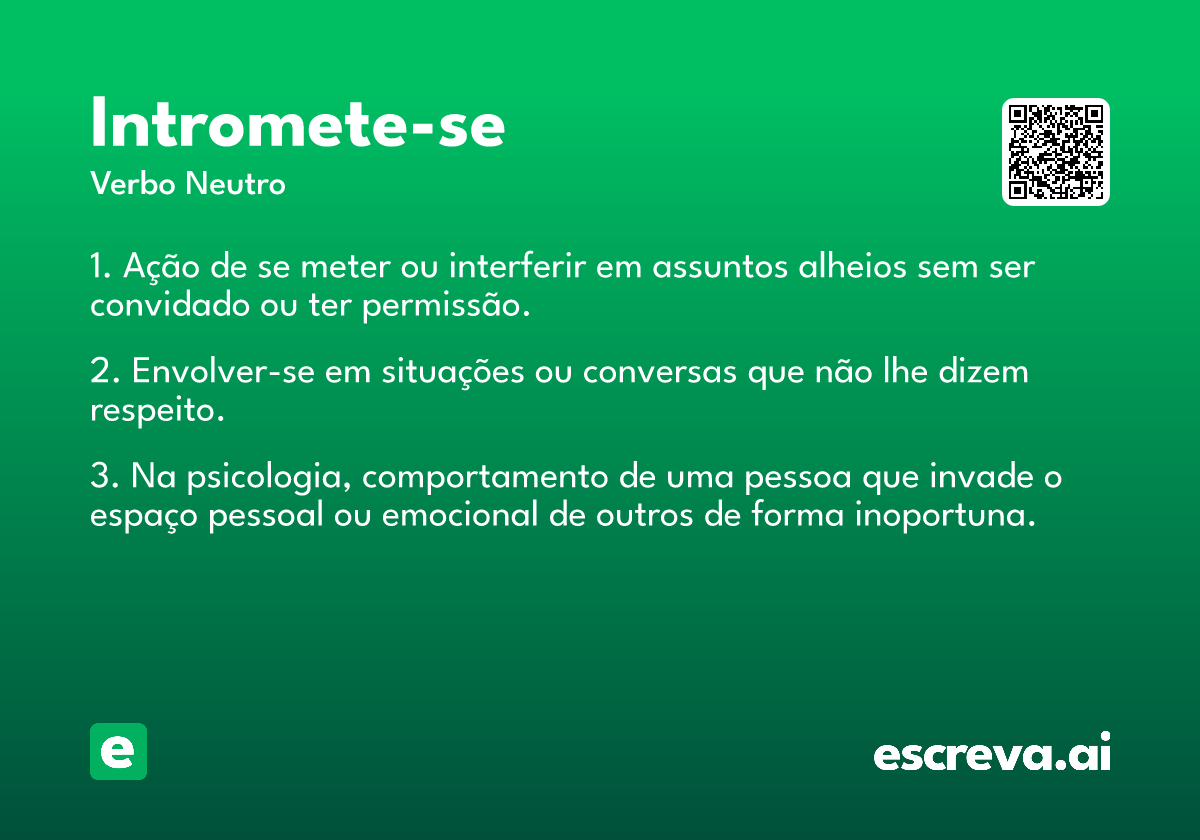 Intromete-se
Verbo Neutro

1. Ação de se meter ou interferir em assuntos alheios sem ser convidado ou ter permissão.

2. Envolver-se em situações ou conversas que não lhe dizem respeito.

3. Na psicologia, comportamento de uma pessoa que invade o espaço pessoal ou emocional de outros de forma inoportuna.

e

escreva.ai